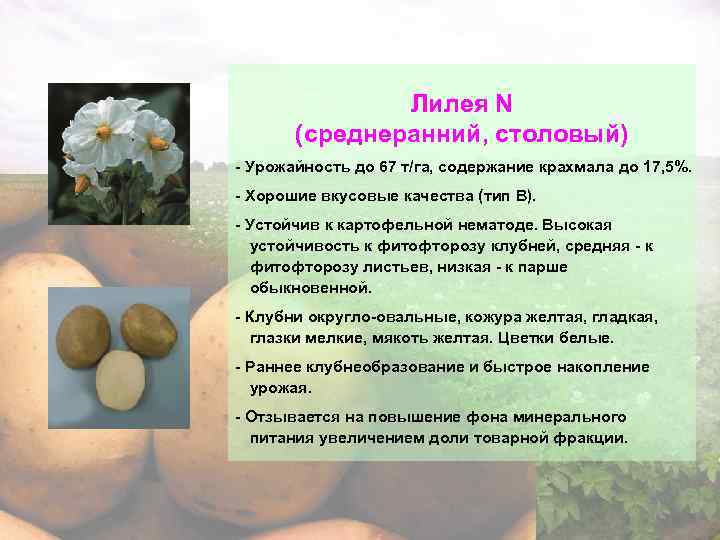 Лилея N
(среднеранний, столовый)

- Урожайность до 67 т/га, содержание крахмала до 17,5%.

- Хорошие вкусовые качества (тип В).

- Устойчив к картофельной нематоде. Высокая устойчивость к фитофторозу клубней, средняя - к фитофторозу листьев, низкая - к парше обыкновенной.

- Клубни округло-овальные, кожура желтая, гладкая, глазки мелкие, мякоть желтая. Цветки белые.

- Раннее клубнеобразование и быстрое накопление урожая.

- Отзывается на повышение фона минерального питания увеличением доли товарной фракции.